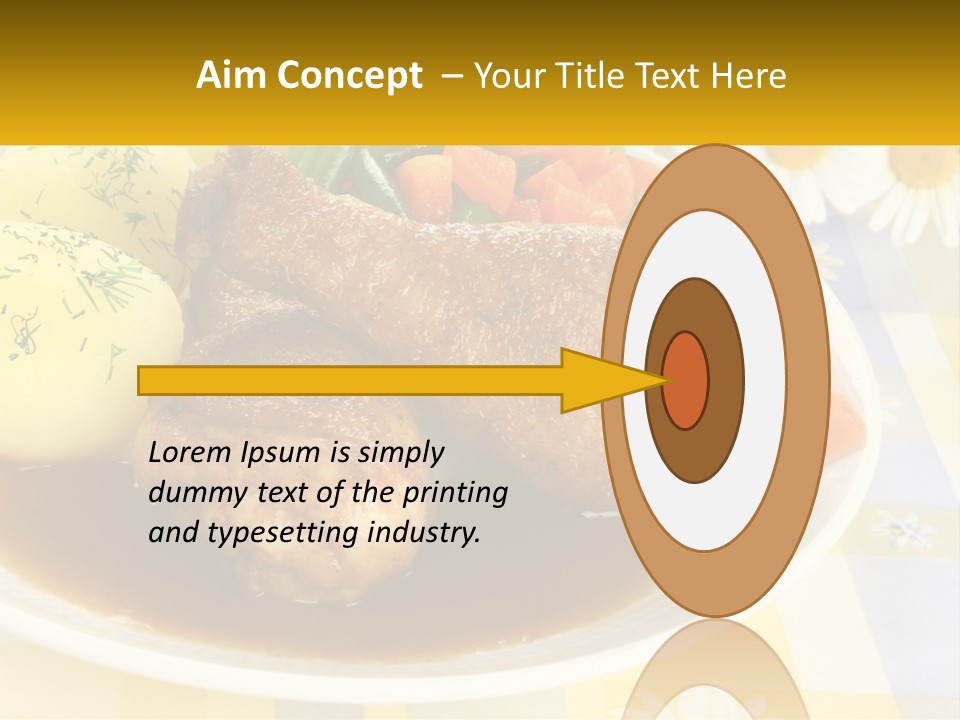 Aim Concept – Your Title Text Here

Lorem Ipsum is simply dummy text of the printing and typesetting industry.